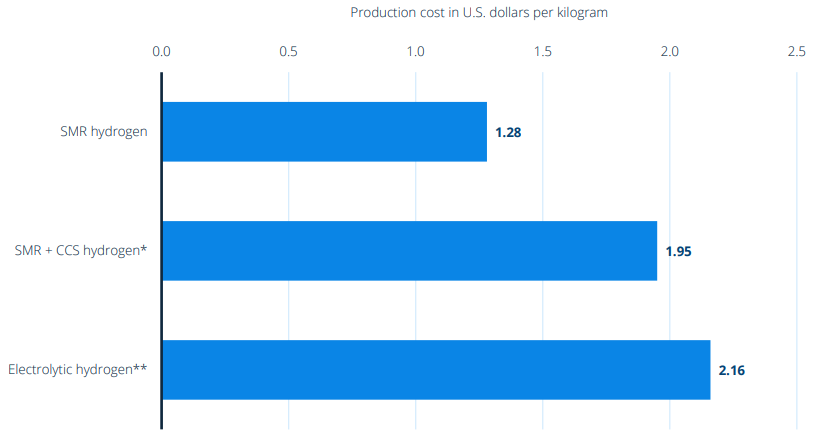 Production cost in U.S. dollars per kilogram

0.0
0.5
1.0
1.5
2.0
2.5

SMR hydrogen
1.28

SMR + CCS hydrogen*
1.95

Electrolytic hydrogen**
2.16